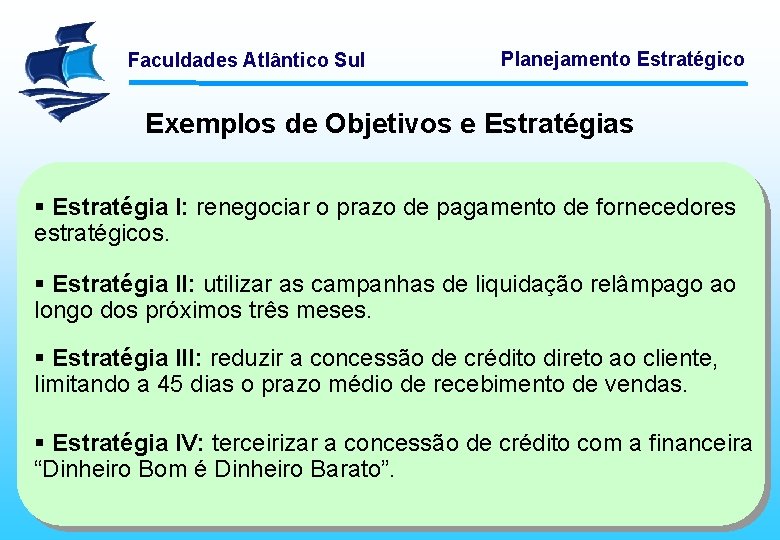 Faculdades Atlântico Sul

Planejamento Estratégico

Exemplos de Objetivos e Estratégias

▪ Estratégia I: renegociar o prazo de pagamento de fornecedores estratégicos.

▪ Estratégia II: utilizar as campanhas de liquidação relâmpago ao longo dos próximos três meses.

▪ Estratégia III: reduzir a concessão de crédito direto ao cliente, limitando a 45 dias o prazo médio de recebimento de vendas.

▪ Estratégia IV: terceirizar a concessão de crédito com a financeira “Dinheiro Bom é Dinheiro Barato”.